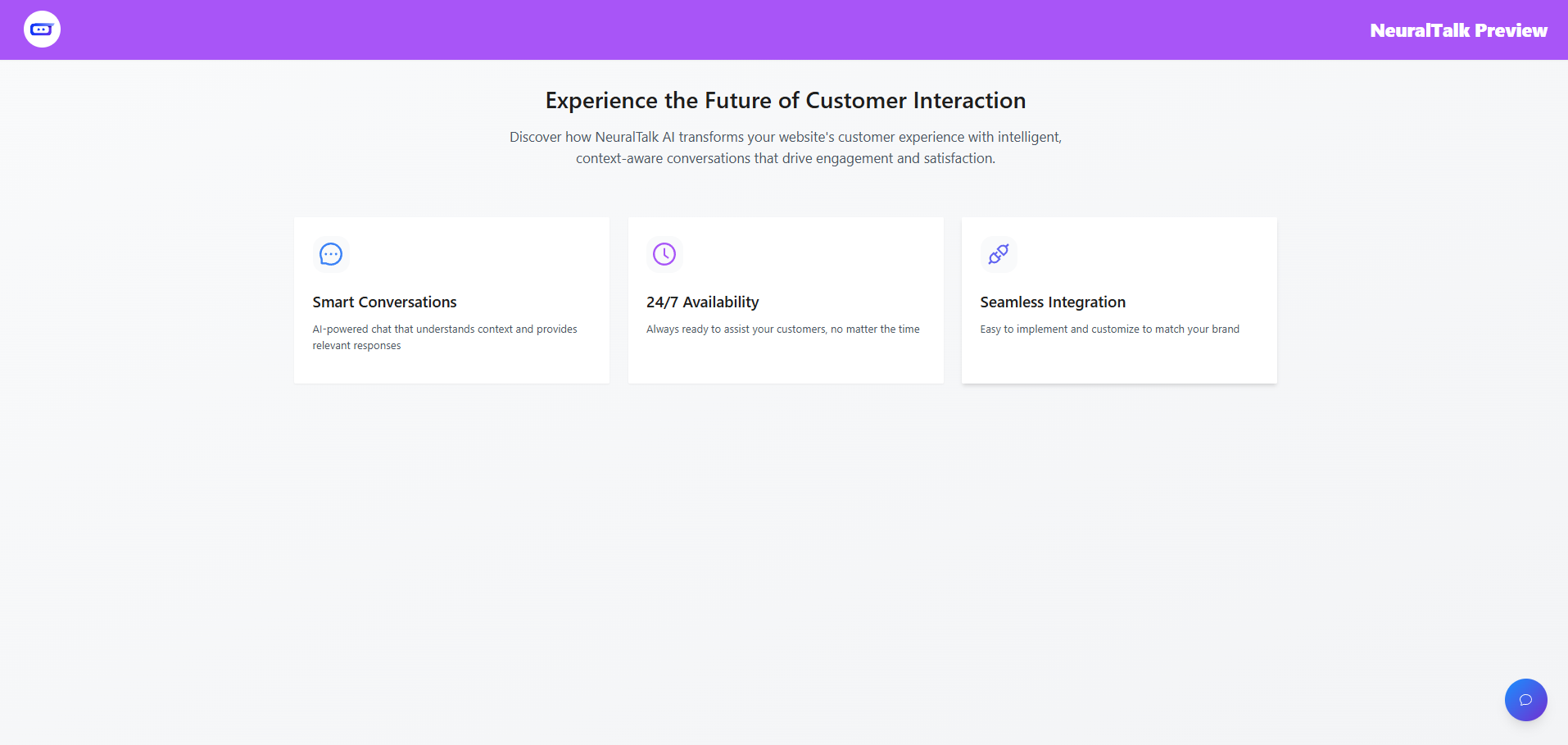 NeuralTalk Preview

Experience the Future of Customer Interaction

Discover how NeuralTalk AI transforms your website's customer experience with intelligent, context-aware conversations that drive engagement and satisfaction.

Smart Conversations

AI-powered chat that understands context and provides relevant responses

24/7 Availability

Always ready to assist your customers, no matter the time

Seamless Integration

Easy to implement and customize to match your brand